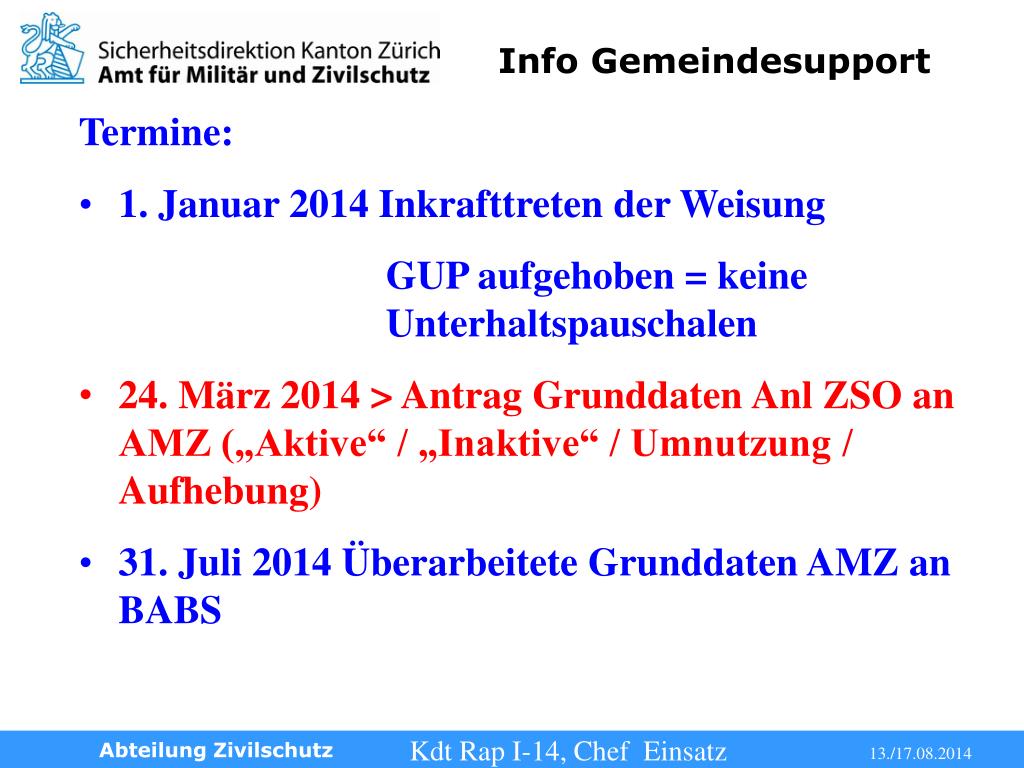 Sicherheitsdirektion Kanton Zürich
Amt für Militär und Zivilschutz

Info Gemeindesupport

Termine:

• 1. Januar 2014 Inkrafttreten der Weisung

GUP aufgehoben = keine Unterhaltspauschalen

• 24. März 2014 > Antrag Grunddaten Anl ZSO an AMZ („Aktive“ / „Inaktive“ / Umnutzung / Aufhebung)

• 31. Juli 2014 Überarbeitete Grunddaten AMZ an BABS

Abteilung Zivilschutz

Kdt Rap I-14, Chef Einsatz

13./17.08.2014